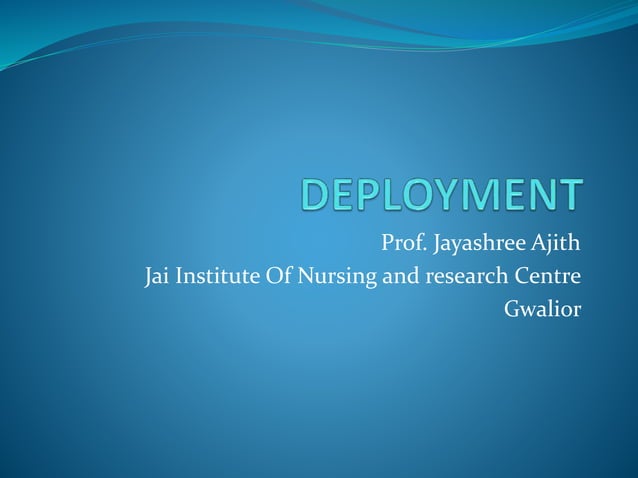 DEPLOYMENT

Prof. Jayashree Ajith
Jai Institute Of Nursing and research Centre
Gwalior